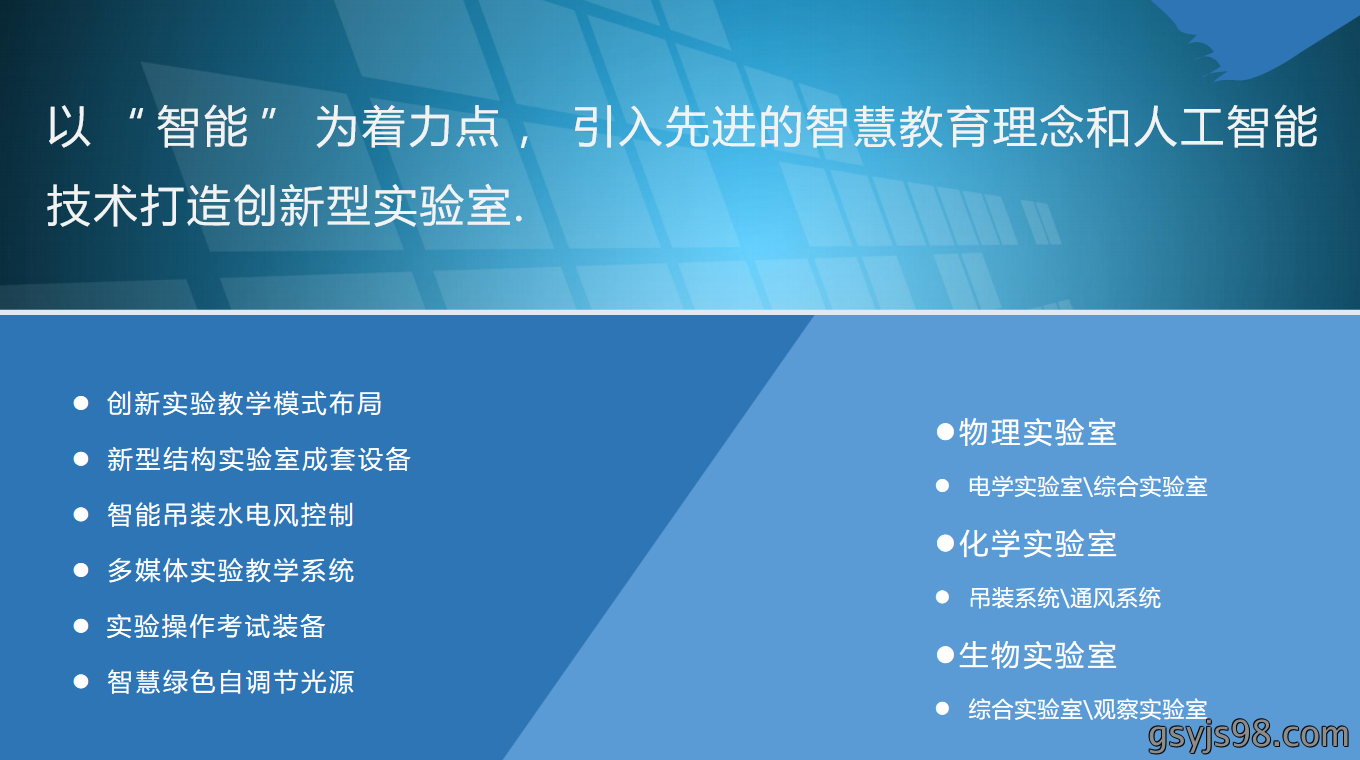 以 “智能” 为着力点， 引入先进的智慧教育理念和人工智能技术打造创新型实验室.

● 创新实验教学模式布局
● 新型结构实验室成套设备
● 智能吊装水电风控制
● 多媒体实验教学系统
● 实验操作考试装备
● 智慧绿色自调节光源

●物理实验室
● 电学实验室\综合实验室
●化学实验室
● 吊装系统\通风系统
●生物实验室
● 综合实验室\观察实验室

gsyjs98.com